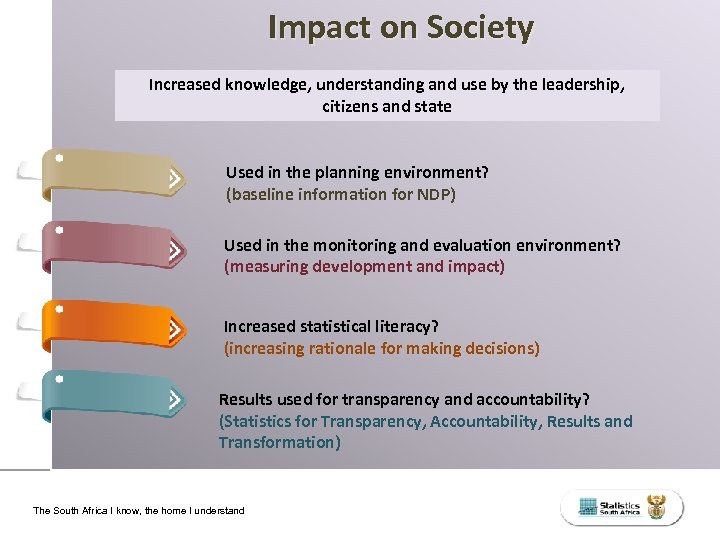 Impact on Society

Increased knowledge, understanding and use by the leadership, citizens and state

Used in the planning environment?
(baseline information for NDP)

Used in the monitoring and evaluation environment?
(measuring development and impact)

Increased statistical literacy?
(increasing rationale for making decisions)

Results used for transparency and accountability?
(Statistics for Transparency, Accountability, Results and Transformation)

The South Africa I know, the home I understand

Statistics South Africa